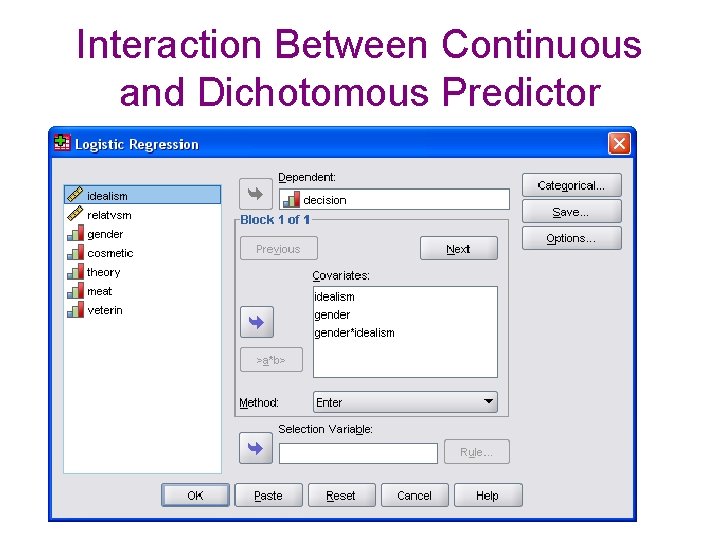 Interaction Between Continuous and Dichotomous Predictor

Logistic Regression

idealism
relatvsm
gender
cosmetic
theory
meat
veterin

Dependent:
decision

Block 1 of 1
Previous
Next
Covariates:
idealism
gender
gender*idealism

>a*b>

Method:
Enter

Selection Variable:
Rule...

Categorical...
Save...
Options...

OK
Paste
Reset
Cancel
Help